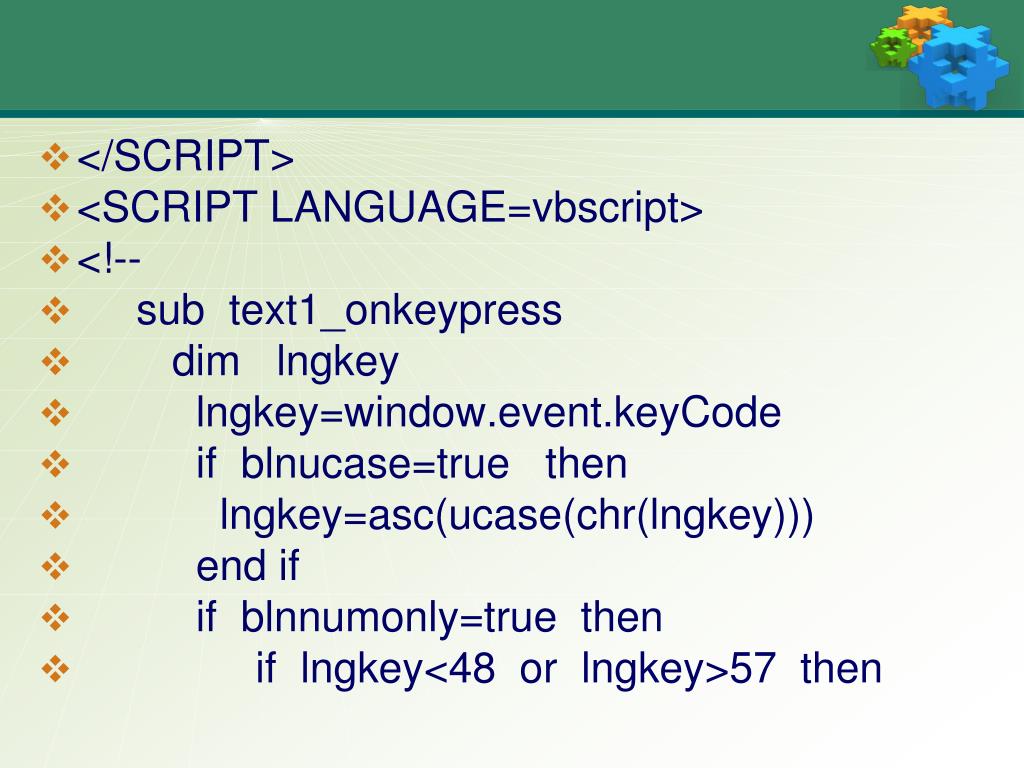 ❖ </SCRIPT>
❖ <SCRIPT LANGUAGE=vbscript>
❖ <!--
❖ sub text1_onkeypress
❖ dim lngkey
❖ lngkey=window.event.keyCode
❖ if blnucase=true then
❖ lngkey=asc(ucase(chr(lngkey)))
❖ end if
❖ if blnnumonly=true then
❖ if lngkey<48 or lngkey>57 then